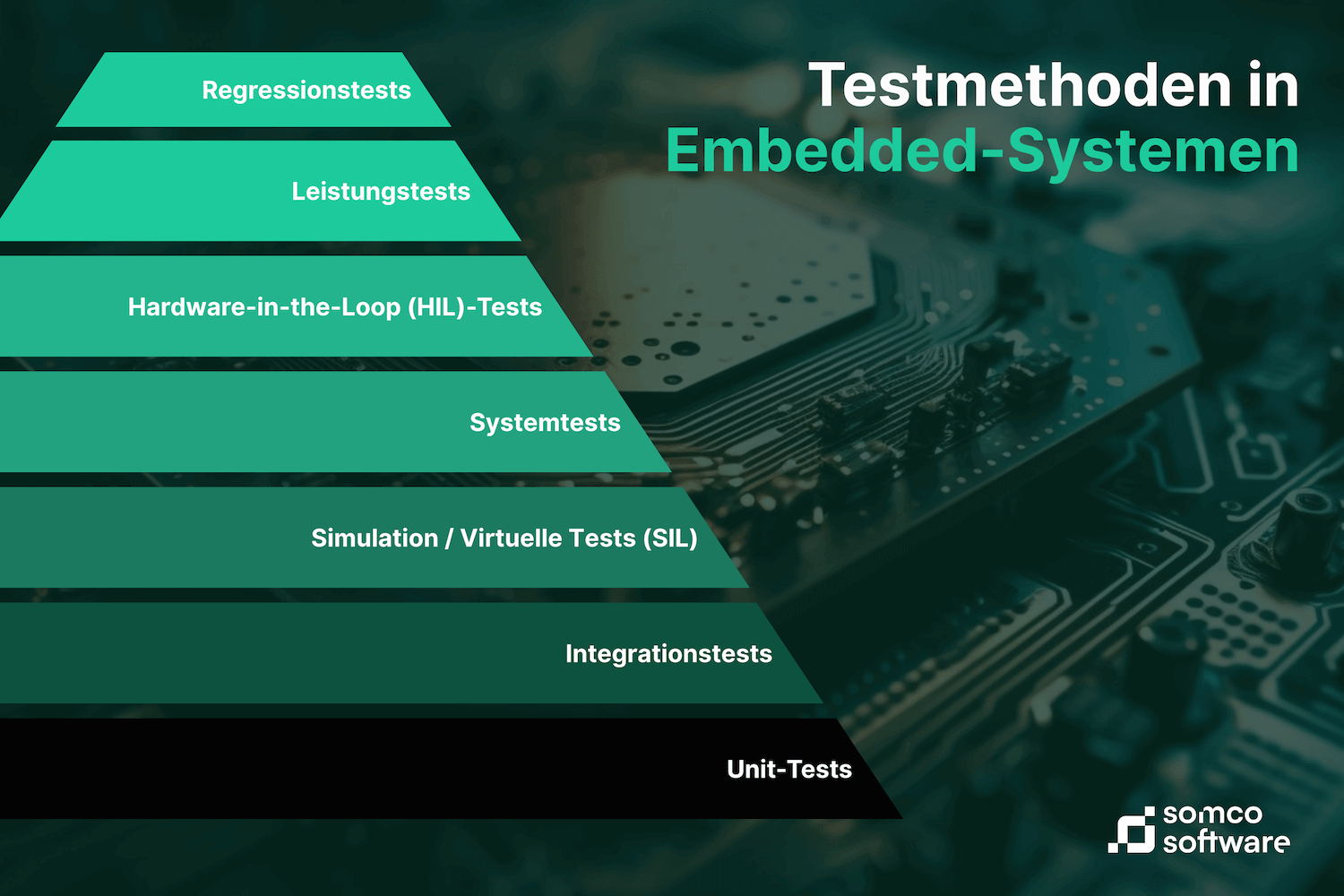 Testmethoden in Embedded-Systemen

Regressionstests

Leistungstests

Hardware-in-the-Loop (HIL)-Tests

Systemtests

Simulation / Virtuelle Tests (SIL)

Integrationstests

Unit-Tests

somco software